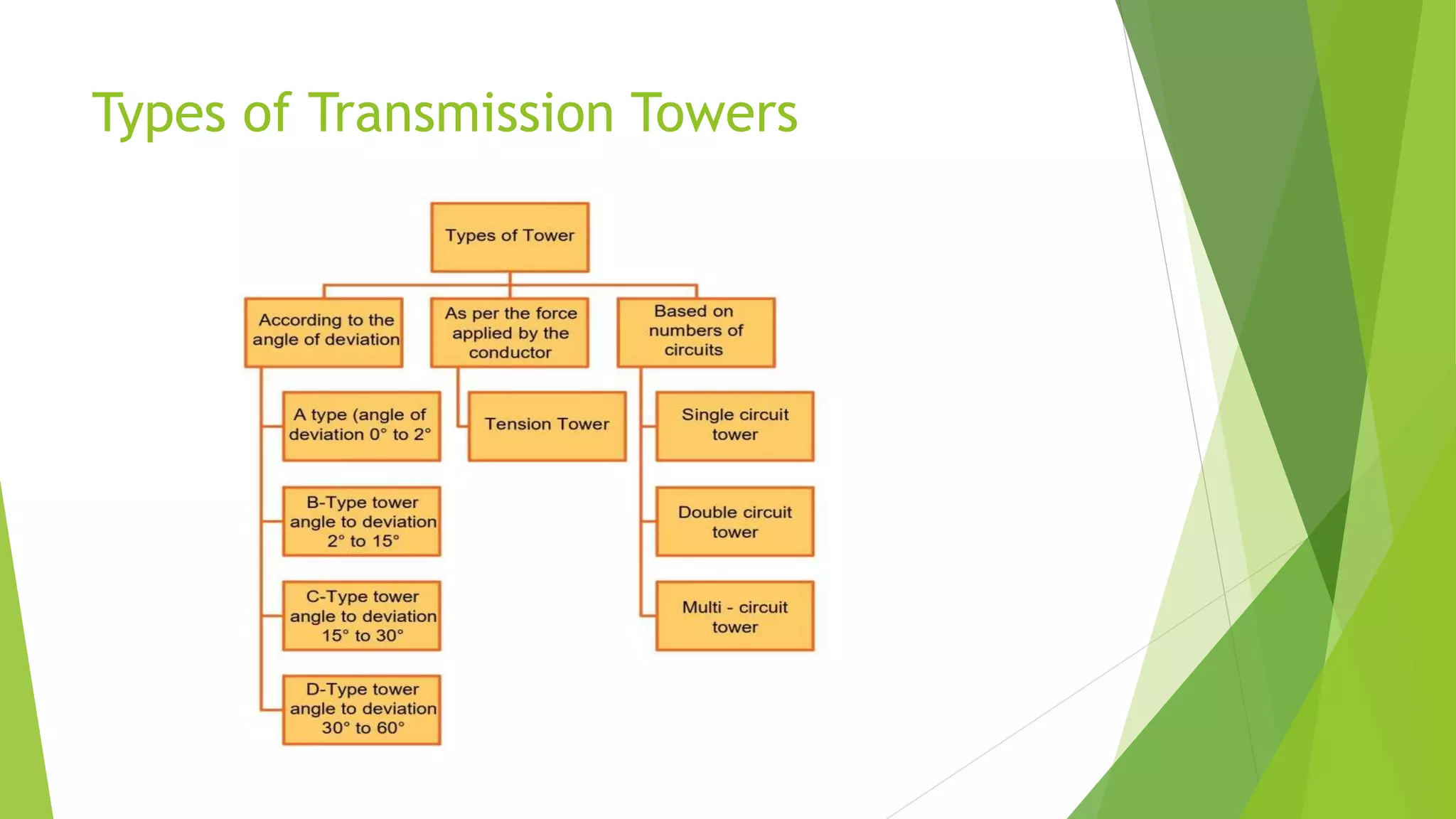 Types of Transmission Towers

Types of Tower

According to the angle of deviation

As per the force applied by the conductor

Based on numbers of circuits

A type (angle of deviation 0° to 2°

B-Type tower angle to deviation 2° to 15°

C-Type tower angle to deviation 15° to 30°

D-Type tower angle to deviation 30° to 60°

Tension Tower

Single circuit tower

Double circuit tower

Multi - circuit tower